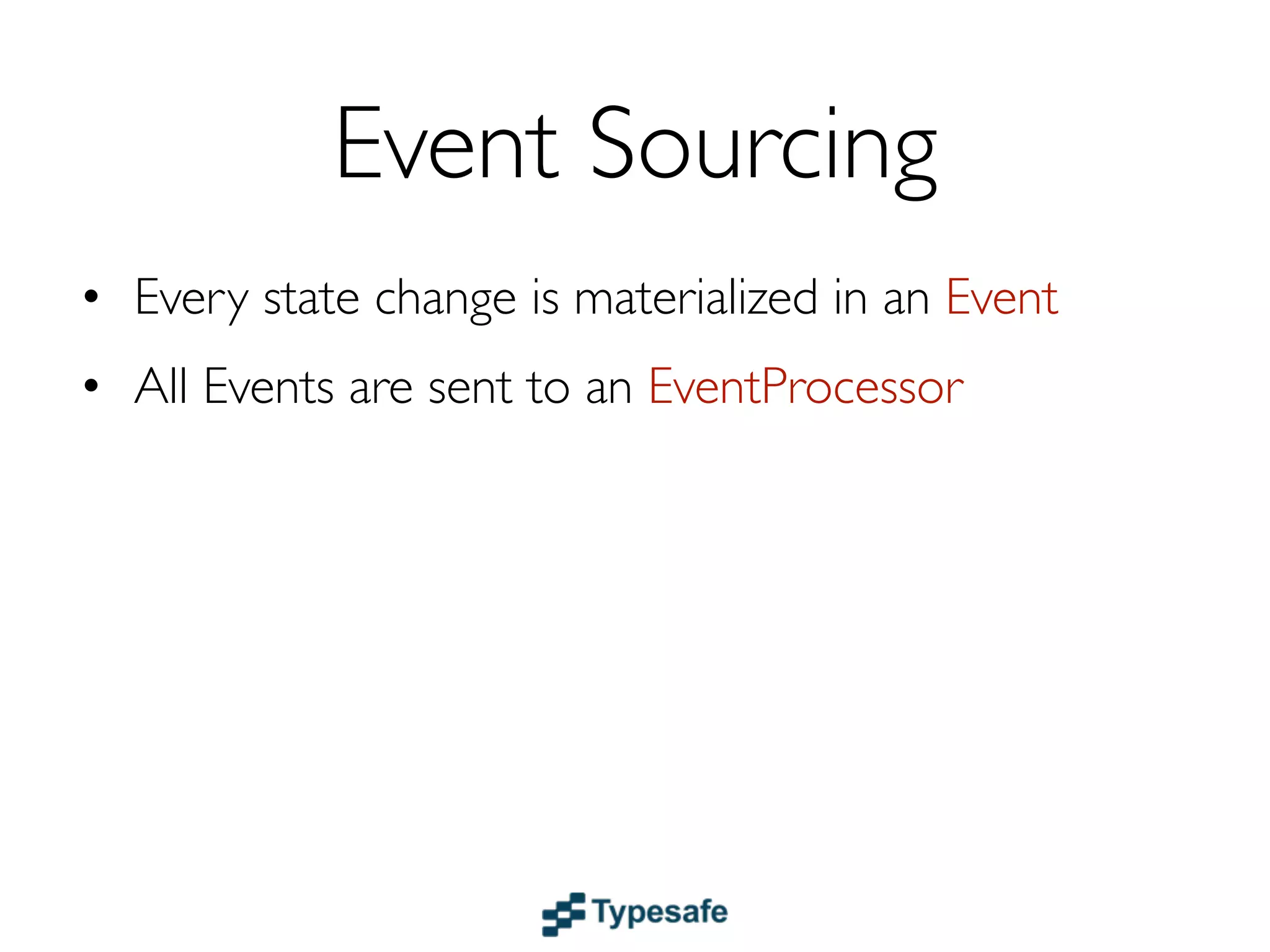 Event Sourcing

• Every state change is materialized in an Event
• All Events are sent to an EventProcessor

Typesafe